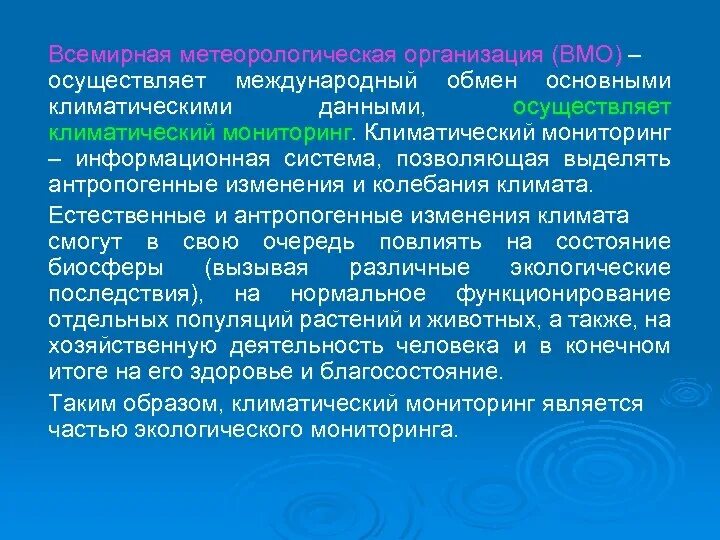 Всемирная метеорологическая организация (ВМО) – осуществляет международный обмен основными климатическими данными, осуществляет климатический мониторинг. Климатический мониторинг – информационная система, позволяющая выделять антропогенные изменения и колебания климата.

Естественные и антропогенные изменения климата смогут в свою очередь повлиять на состояние биосферы (вызывая различные экологические последствия), на нормальное функционирование отдельных популяций растений и животных, а также, на хозяйственную деятельность человека и в конечном итоге на его здоровье и благосостояние.

Таким образом, климатический мониторинг является частью экологического мониторинга.